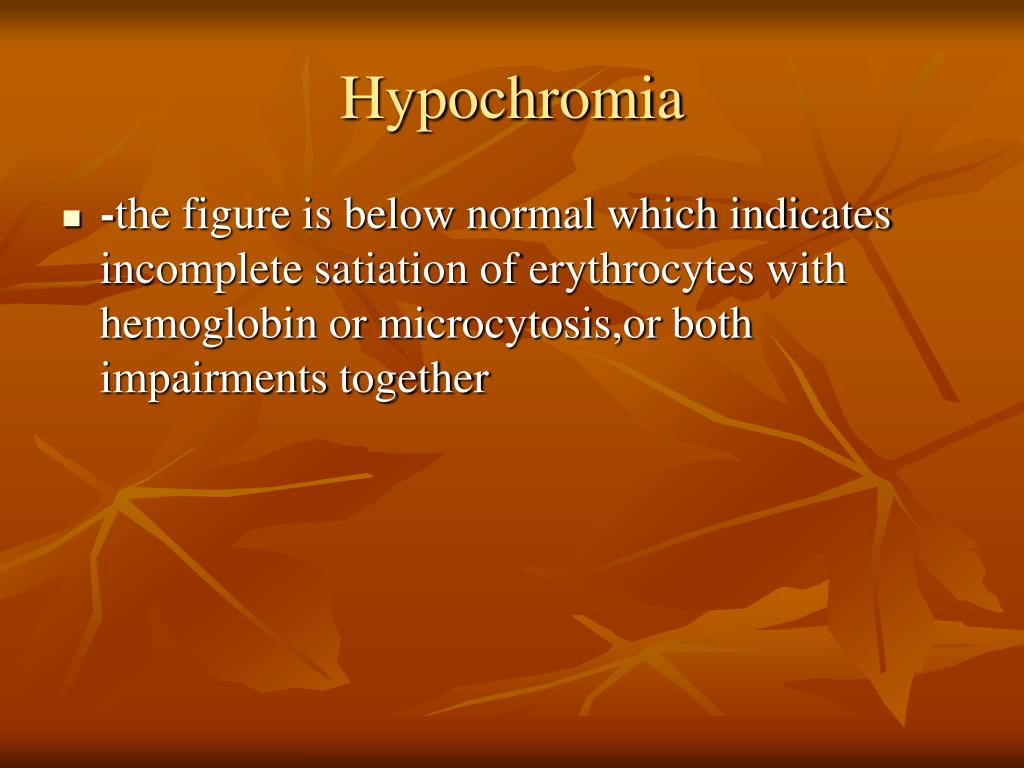 Hypochromia

- -the figure is below normal which indicates incomplete satiation of erythrocytes with hemoglobin or microcytosis,or both impairments together